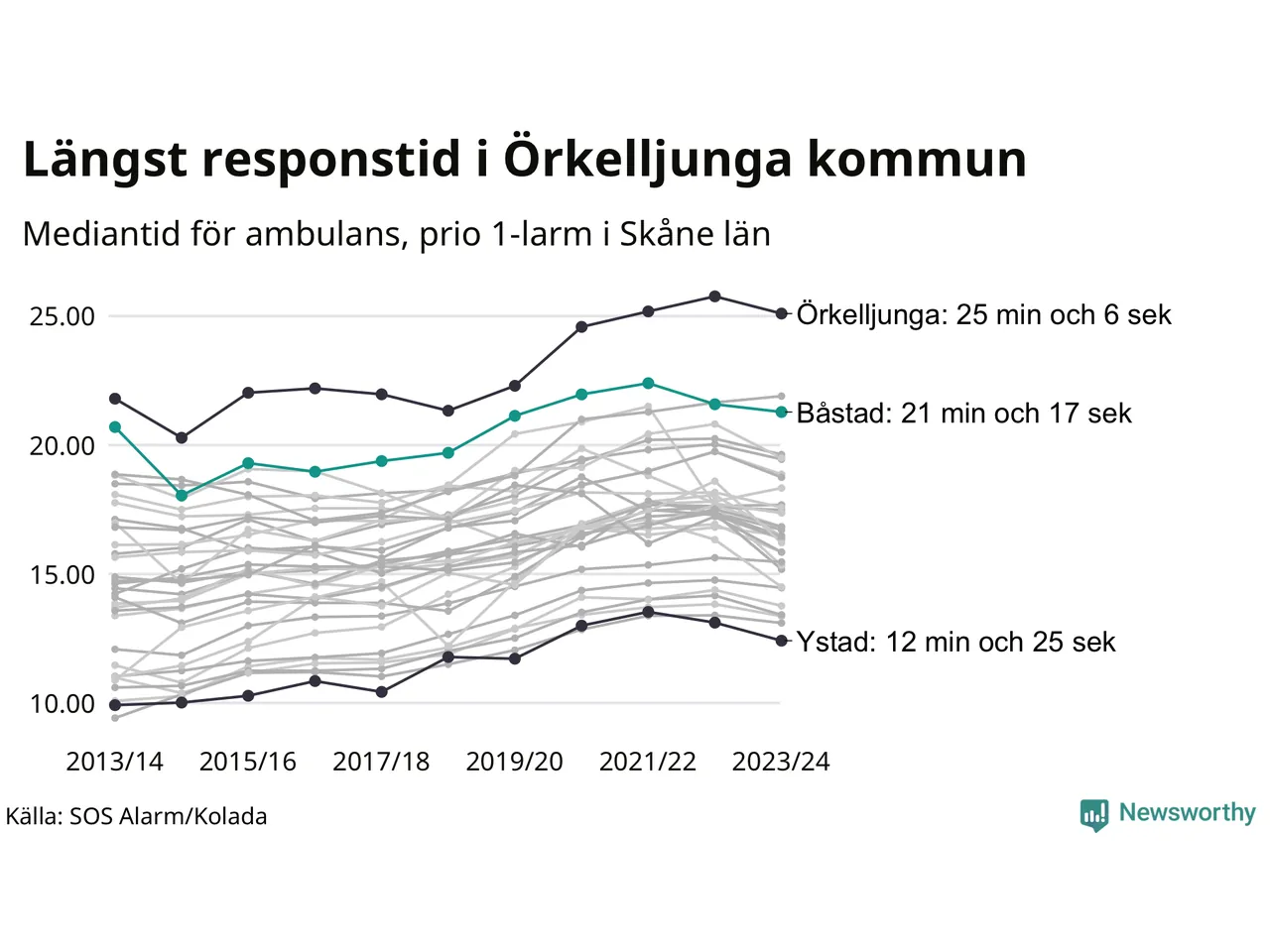 Längst responstid i Örkelljunga kommun

Mediantid för ambulans, prio 1-larm i Skåne län

25.00
20.00
15.00
10.00

Örkelljunga: 25 min och 6 sek
Båstad: 21 min och 17 sek
Ystad: 12 min och 25 sek

2013/14
2015/16
2017/18
2019/20
2021/22
2023/24

Källa: SOS Alarm/Kolada

Newsworthy